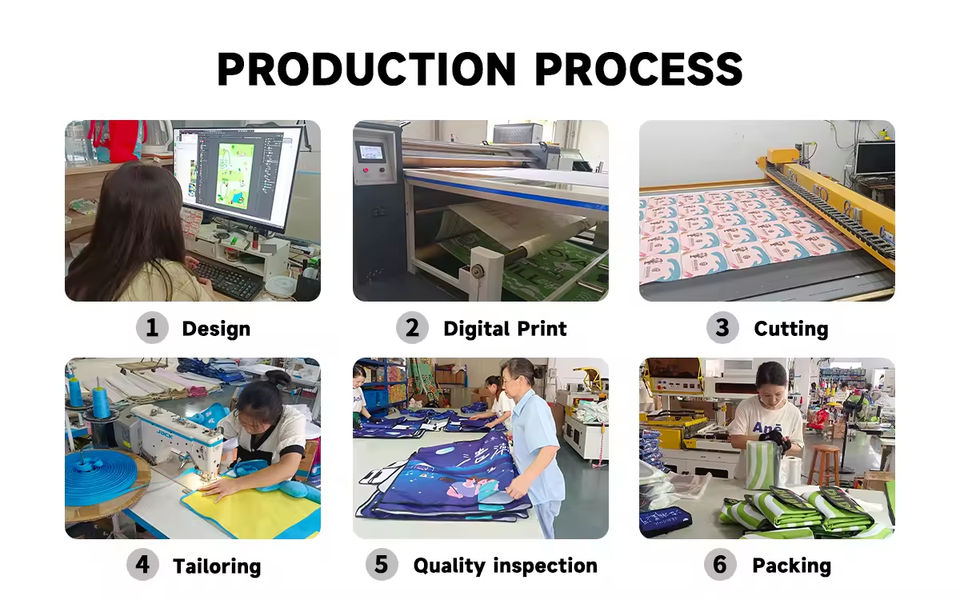 PRODUCTION PROCESS

1 Design

2 Digital Print

3 Cutting

4 Tailoring

5 Quality inspection

6 Packing